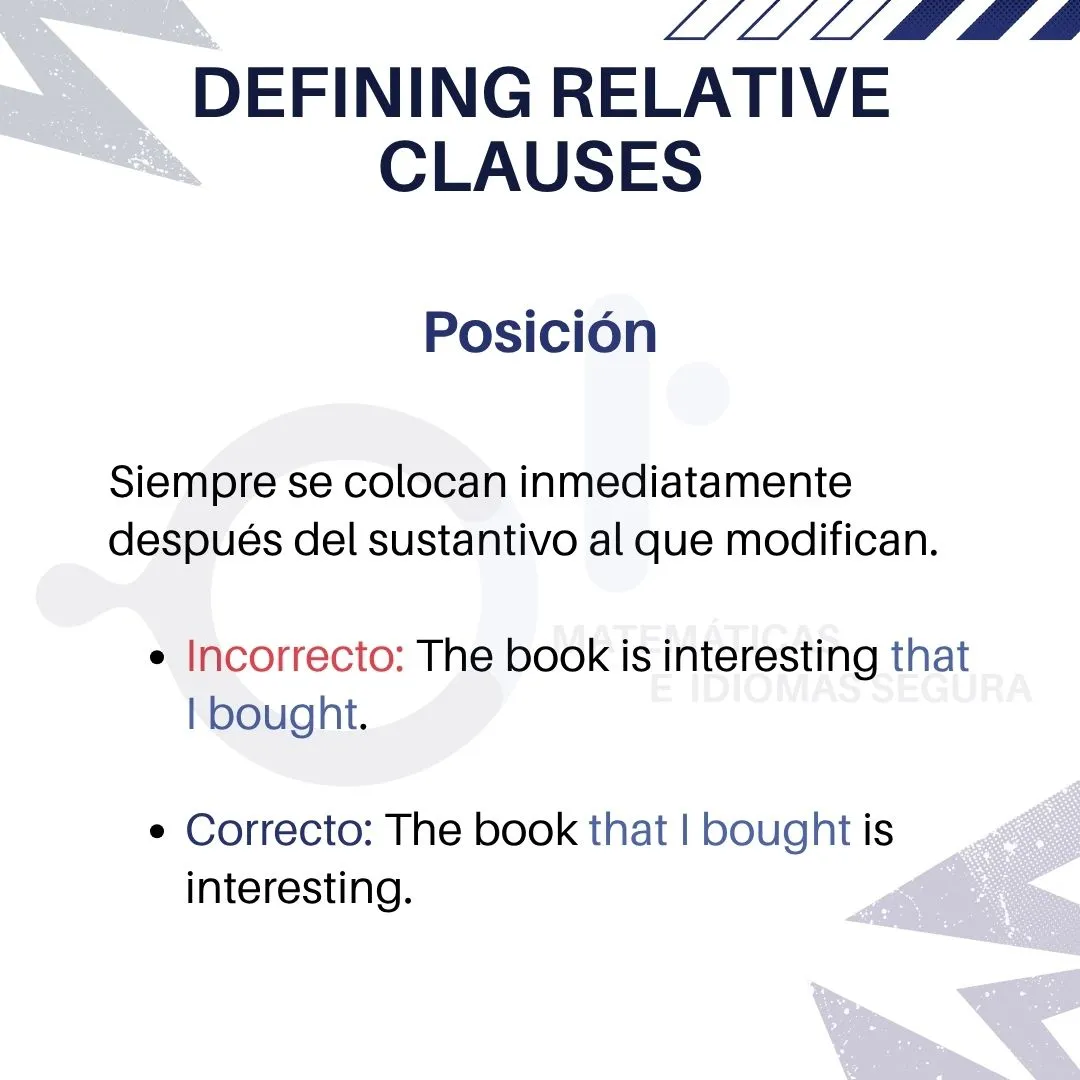 DEFINING RELATIVE CLAUSES

Posición

Siempre se colocan inmediatamente después del sustantivo al que modifican.

MATEMÁTICAS E IDIOMAS SEGURA

- Incorrecto: The book is interesting that I bought.
- Correcto: The book that I bought is interesting.